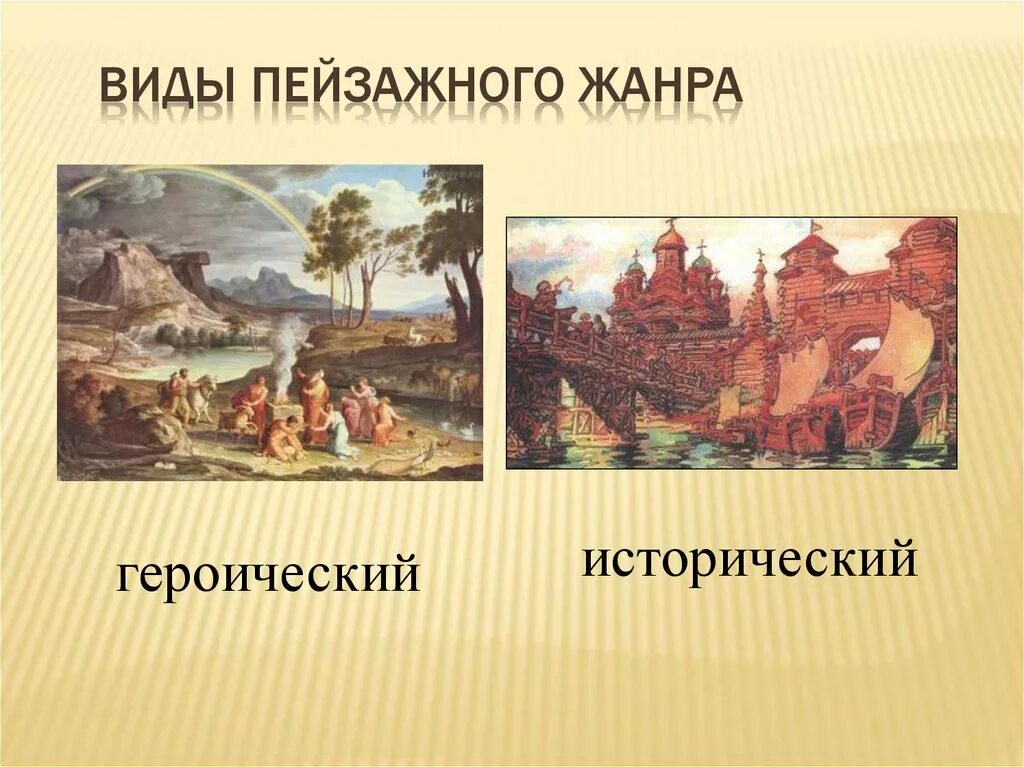 ВИДЫ ПЕЙЗАЖНОГО ЖАНРА

героический

исторический